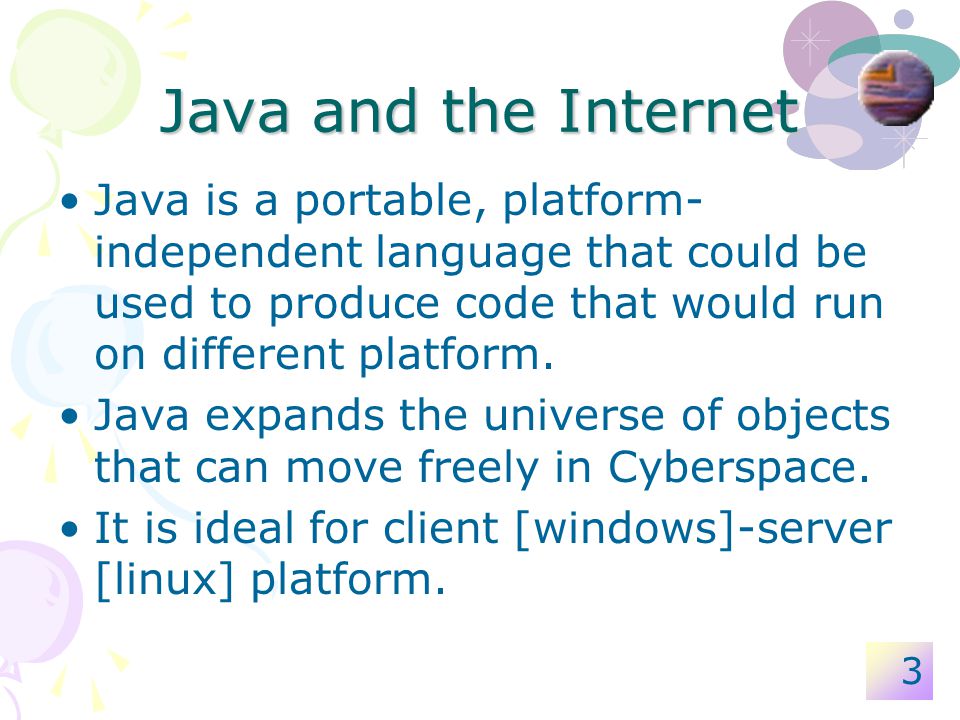 Java and the Internet

• Java is a portable, platform-independent language that could be used to produce code that would run on different platform.

• Java expands the universe of objects that can move freely in Cyberspace.

• It is ideal for client [windows]-server [linux] platform.

3